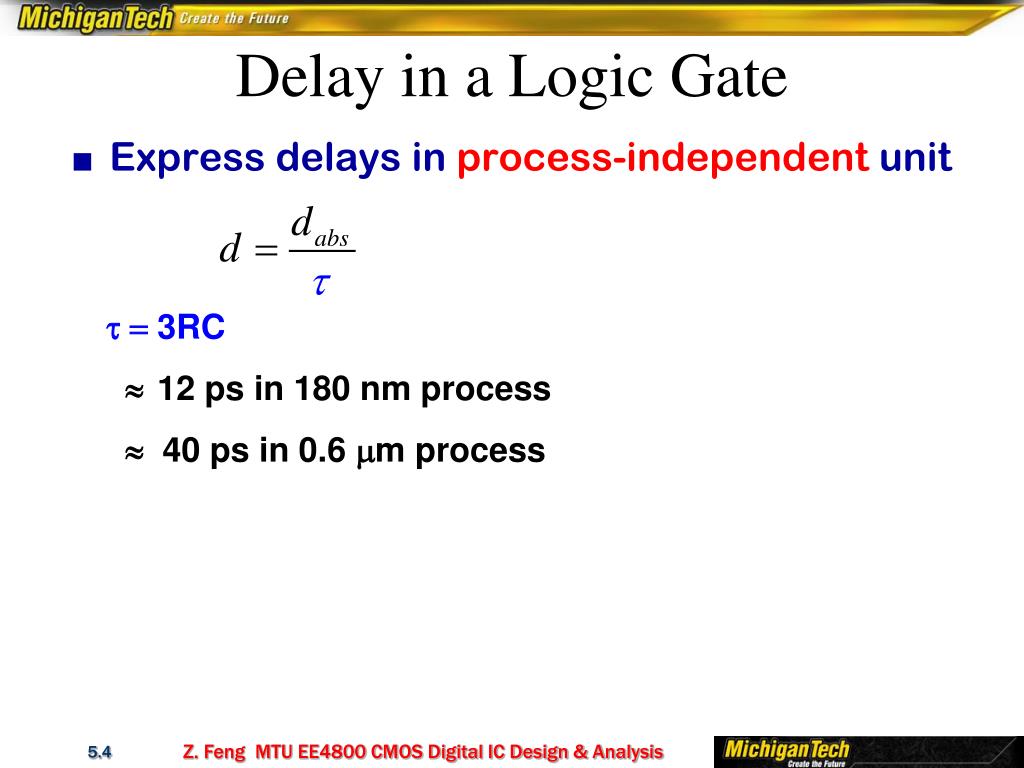 MichiganTech Create the Future

Delay in a Logic Gate

■ Express delays in process-independent unit

$d = \frac{d_{abs}}{\tau}$

$\tau = 3RC$

$\approx$ 12 ps in 180 nm process

$\approx$ 40 ps in 0.6 $\mu$m process

5.4

Z. Feng MTU EE4800 CMOS Digital IC Design & Analysis

MichiganTech Create the Future